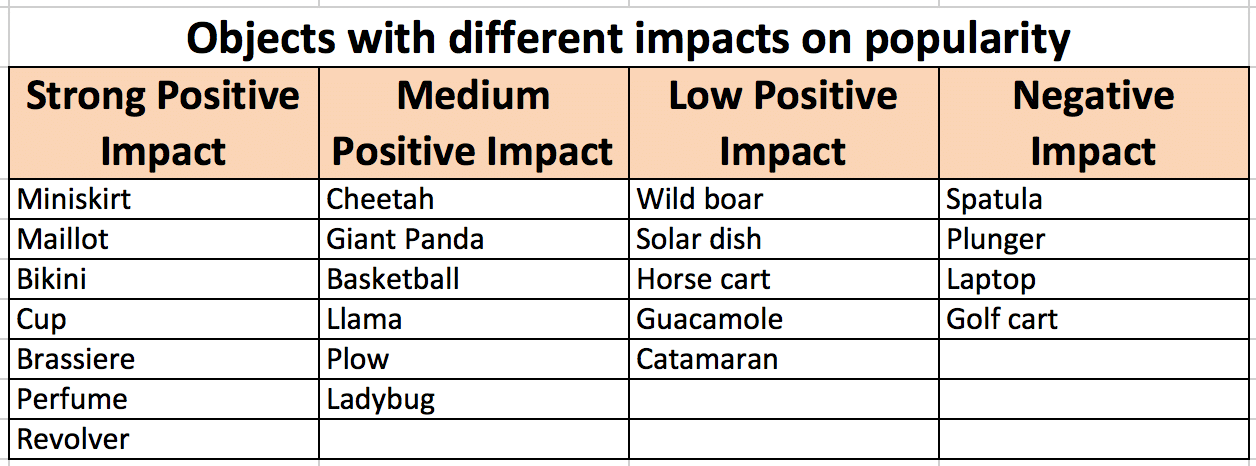 Objects with different impacts on popularity

| Strong Positive Impact | Medium Positive Impact | Low Positive Impact | Negative Impact |
|---|---|---|---|
| Miniskirt | Cheetah | Wild boar | Spatula |
| Maillot | Giant Panda | Solar dish | Plunger |
| Bikini | Basketball | Horse cart | Laptop |
| Cup | Llama | Guacamole | Golf cart |
| Brassiere | Plow | Catamaran | |
| Perfume | Ladybug | | |
| Revolver | | | |